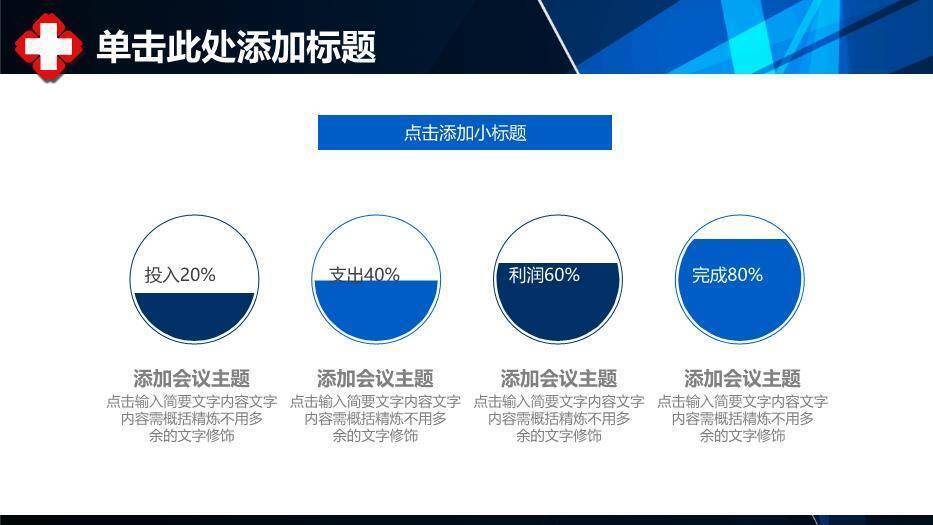 单击此处添加标题

点击添加小标题

投入20%

支出40%

利润60%

完成80%

添加会议主题
点击输入简要文字内容文字内容需概括精炼不用多余的文字修饰

添加会议主题
点击输入简要文字内容文字内容需概括精炼不用多余的文字修饰

添加会议主题
点击输入简要文字内容文字内容需概括精炼不用多余的文字修饰

添加会议主题
点击输入简要文字内容文字内容需概括精炼不用多余的文字修饰